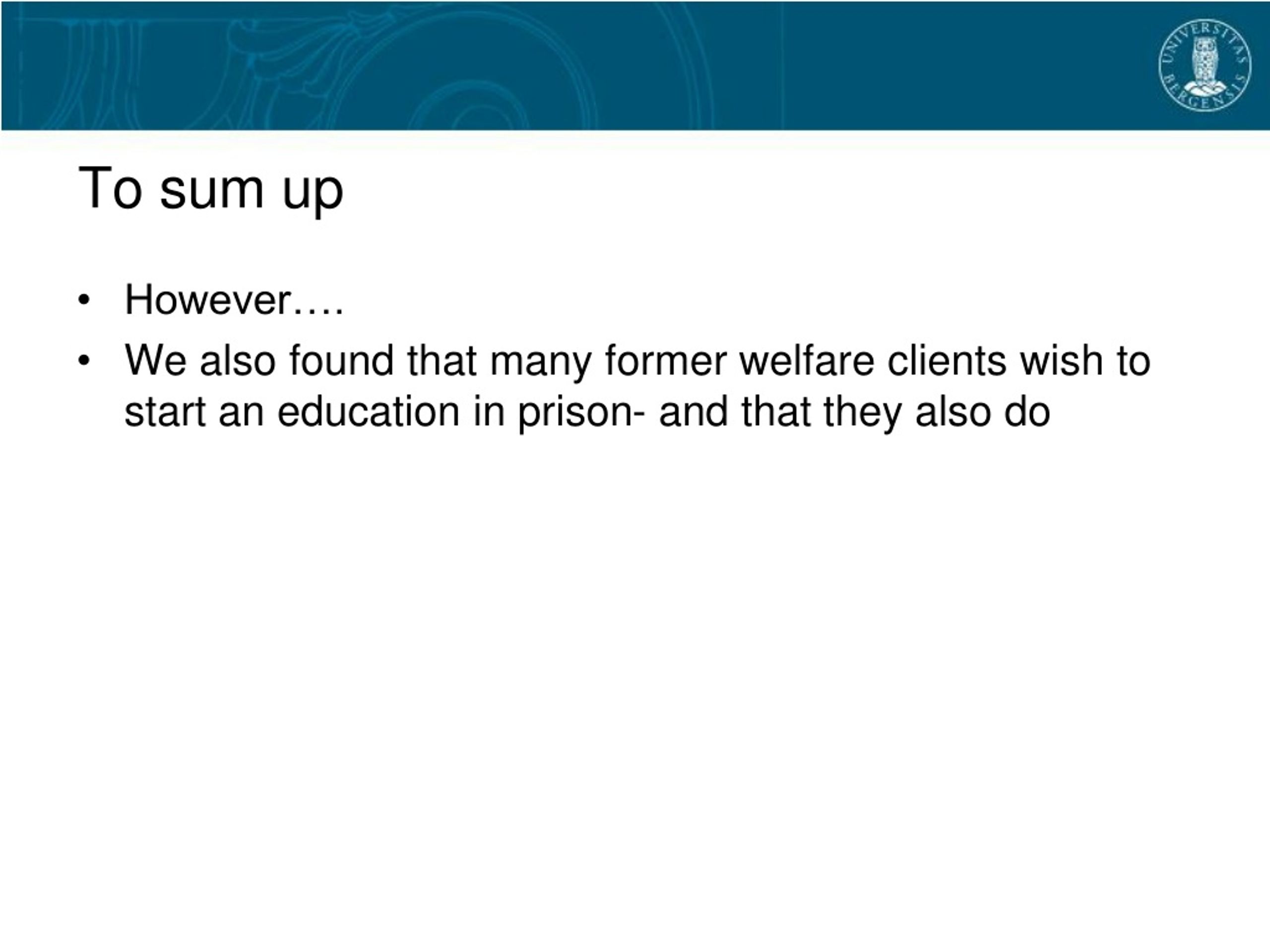 UNIVERSITAS BERGENSIS

To sum up

• However….
• We also found that many former welfare clients wish to start an education in prison- and that they also do